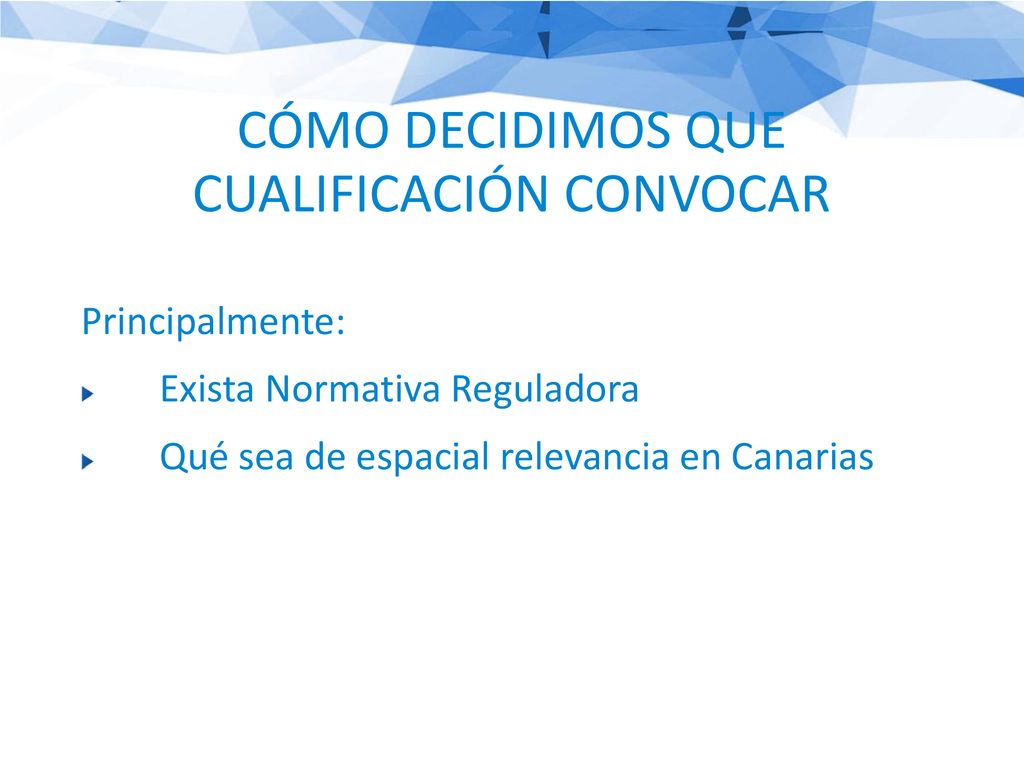 CÓMO DECIDIMOS QUE CUALIFICACIÓN CONVOCAR

Principalmente:

Exista Normativa Reguladora

Qué sea de espacial relevancia en Canarias